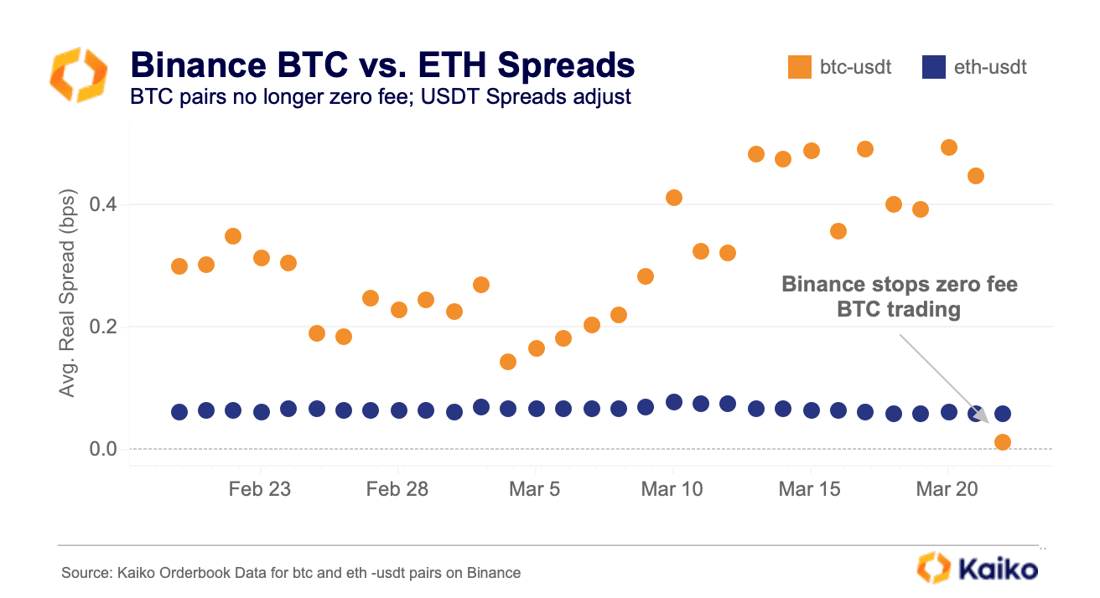 Binance BTC vs. ETH Spreads

BTC pairs no longer zero fee; USDT Spreads adjust

btc-usdt

eth-usdt

Avg. Real Spread (bps)

0.4

0.2

0.0

Binance stops zero fee BTC trading

Feb 23

Feb 28

Mar 5

Mar 10

Mar 15

Mar 20

Source: Kaiko Orderbook Data for btc and eth -usdt pairs on Binance

Kaiko